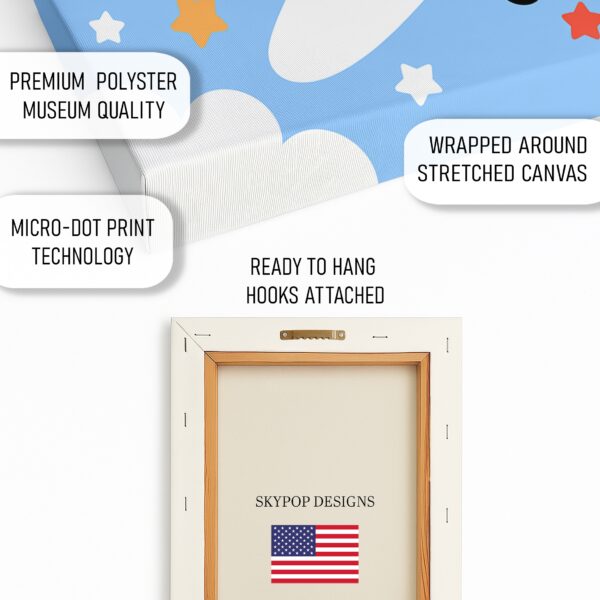 PREMIUM POLYSTER
MUSEUM QUALITY

WRAPPED AROUND
STRETCHED CANVAS

MICRO-DOT PRINT
TECHNOLOGY

READY TO HANG
HOOKS ATTACHED

SKYPOP DESIGNS